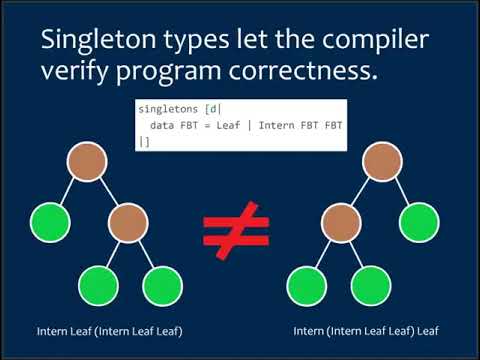 Singleton types let the compiler verify program correctness.

singletons [d|
  data FBT = Leaf | Intern FBT FBT
|]

$\neq$

Intern Leaf (Intern Leaf Leaf)

Intern (Intern Leaf Leaf) Leaf